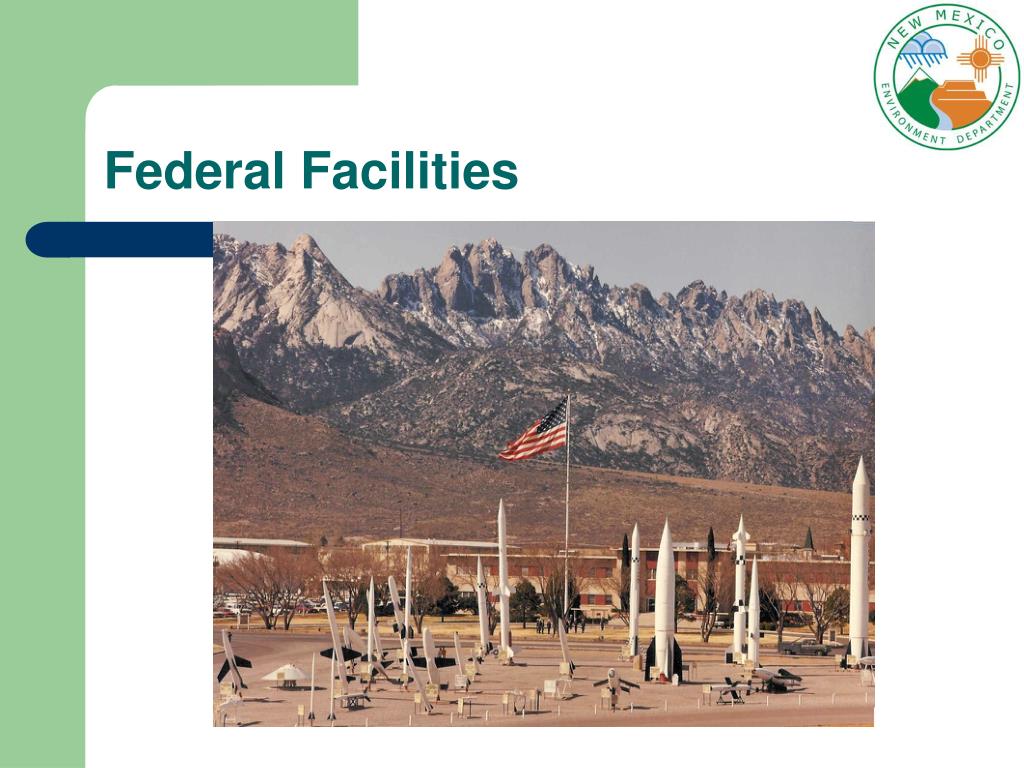 NEW MEXICO
ENVIRONMENT DEPARTMENT

Federal Facilities